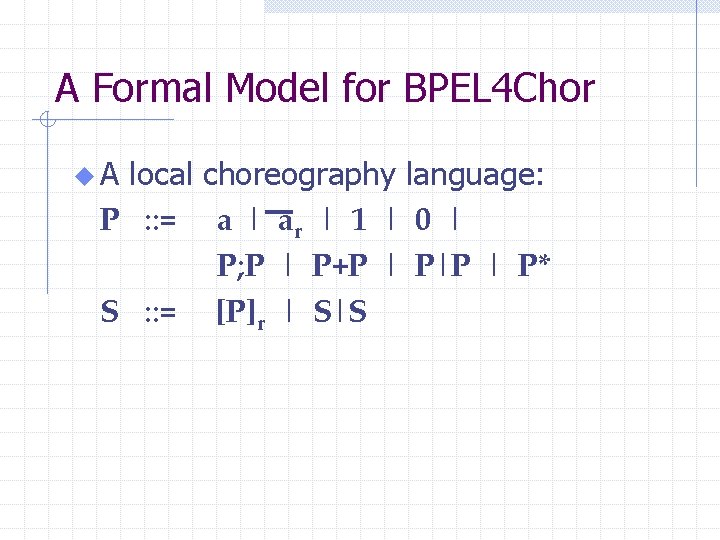 A Formal Model for BPEL4Chor

A local choreography language:

$P ::= a \mid \overline{a}_r \mid 1 \mid 0 \mid$
$P;P \mid P+P \mid P|P \mid P^*$
$S ::= [P]_r \mid S|S$